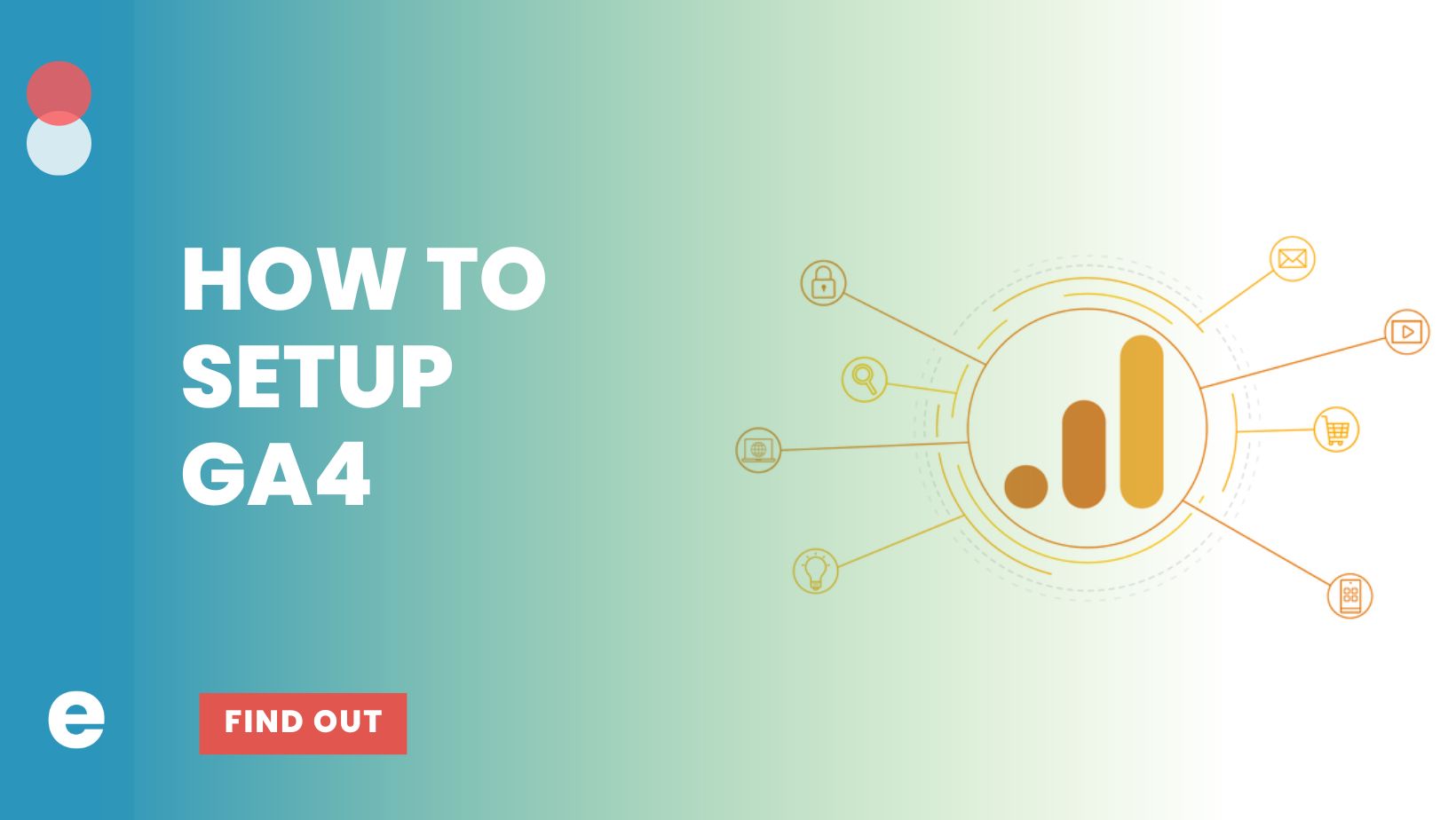 HOW TO SETUP GA4

e

FIND OUT